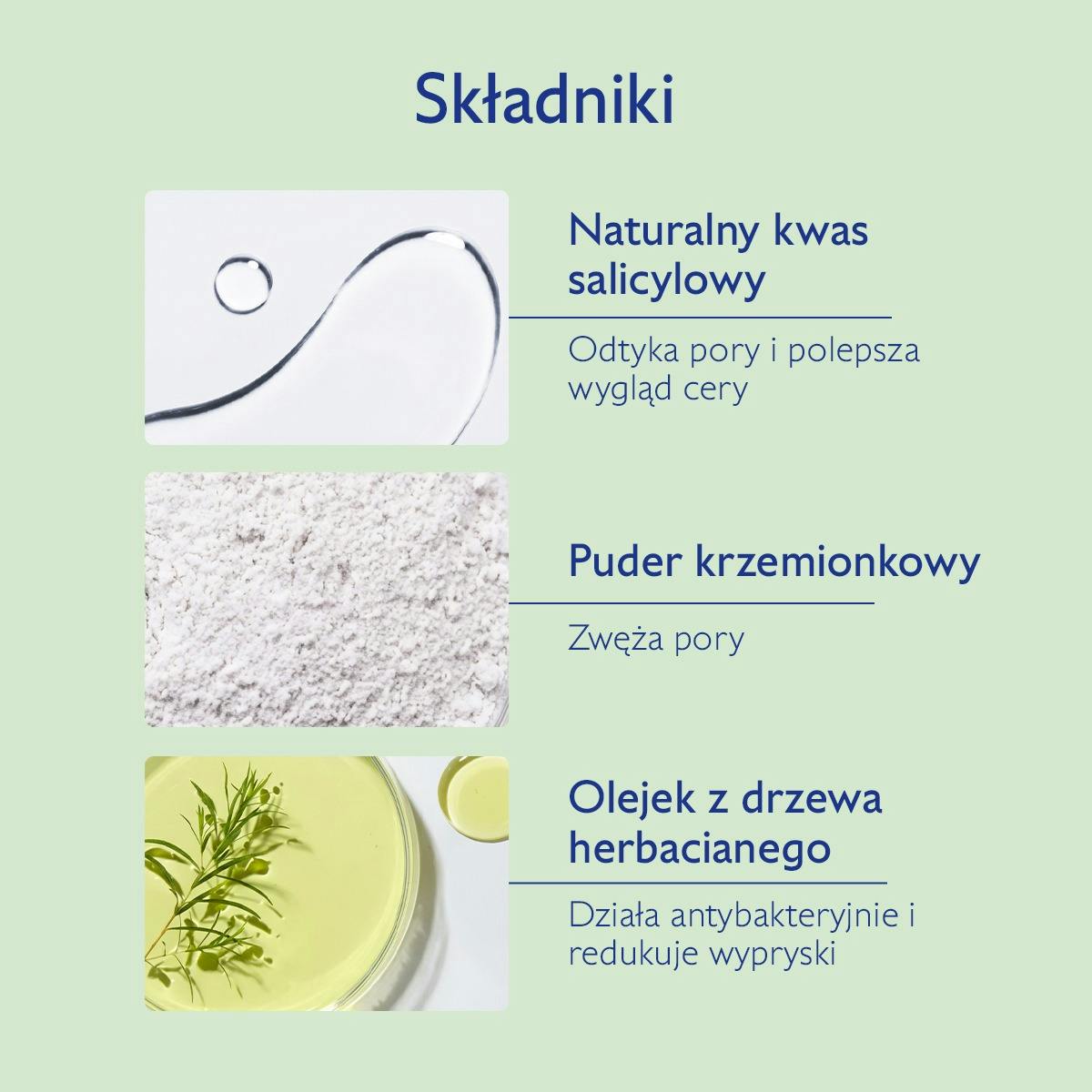 Składniki

Naturalny kwas salicylowy

Odtyka pory i polepsza wygląd cery

Puder krzemionkowy

Zwęża pory

Olejek z drzewa herbacianego

Działa antybakteryjnie i redukuje wypryski